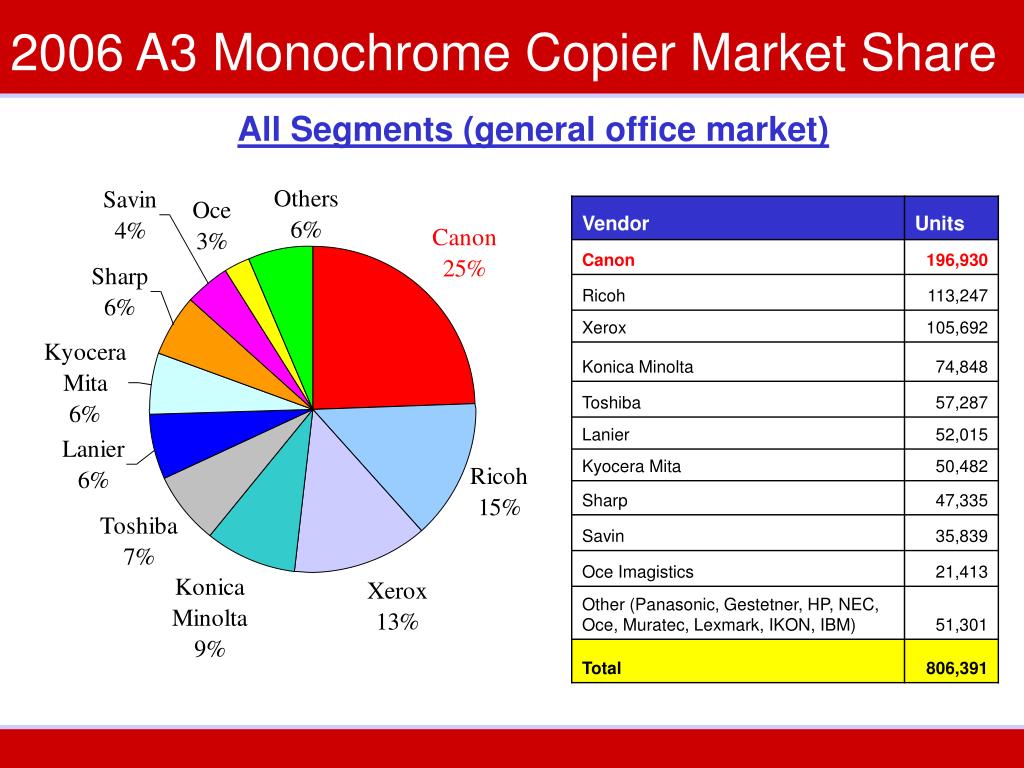 2006 A3 Monochrome Copier Market Share

All Segments (general office market)

Savin 4%
Oce 3%
Others 6%
Canon 25%
Sharp 6%
Kyocera Mita 6%
Lanier 6%
Toshiba 7%
Konica Minolta 9%
Xerox 13%
Ricoh 15%

| Vendor | Units |
|---|---|
| Canon | 196,930 |
| Ricoh | 113,247 |
| Xerox | 105,692 |
| Konica Minolta | 74,848 |
| Toshiba | 57,287 |
| Lanier | 52,015 |
| Kyocera Mita | 50,482 |
| Sharp | 47,335 |
| Savin | 35,839 |
| Oce Imagistics | 21,413 |
| Other (Panasonic, Gestetner, HP, NEC, Oce, Muratec, Lexmark, IKON, IBM) | 51,301 |
| Total | 806,391 |